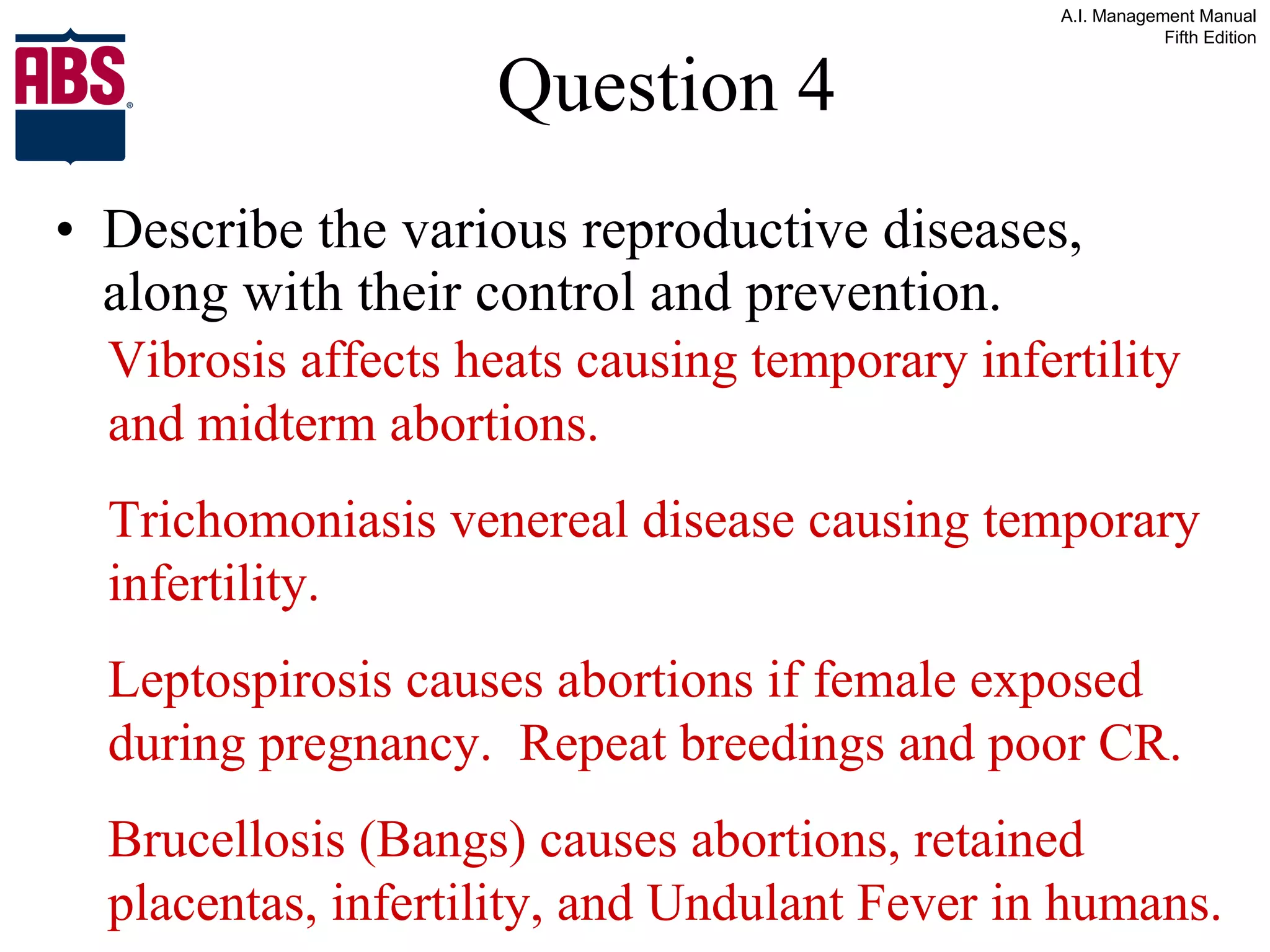 ABS®

A.I. Management Manual
Fifth Edition

Question 4

• Describe the various reproductive diseases, along with their control and prevention.

Vibrosis affects heats causing temporary infertility and midterm abortions.

Trichomoniasis venereal disease causing temporary infertility.

Leptospirosis causes abortions if female exposed during pregnancy. Repeat breedings and poor CR.

Brucellosis (Bangs) causes abortions, retained placentas, infertility, and Undulant Fever in humans.